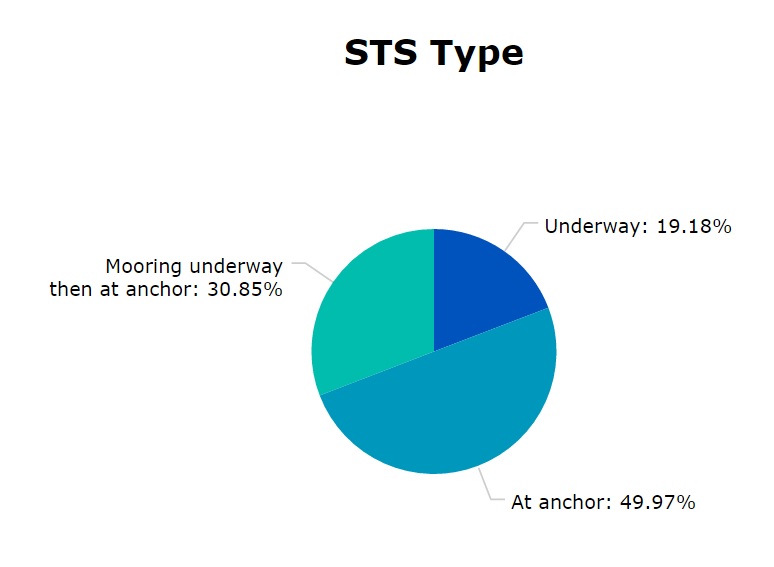 STS Type

Mooring underway then at anchor: 30.85%

Underway: 19.18%

At anchor: 49.97%